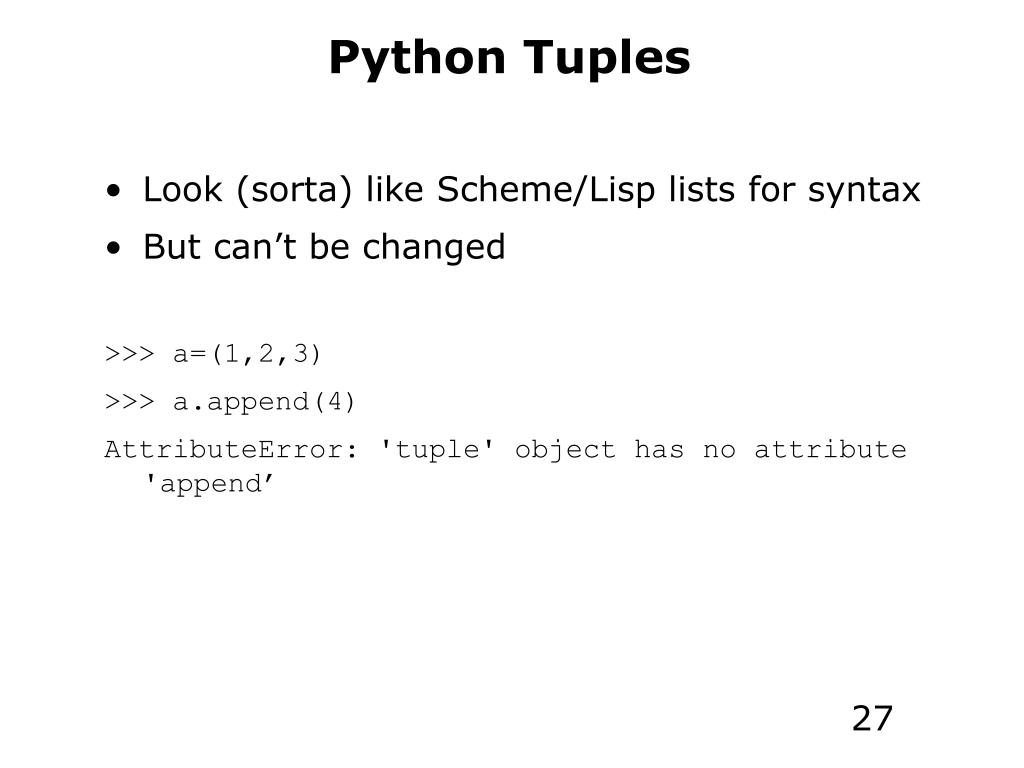 Python Tuples

• Look (sorta) like Scheme/Lisp lists for syntax
• But can’t be changed

>>> a=(1,2,3)

>>> a.append(4)

AttributeError: 'tuple' object has no attribute 'append’

27